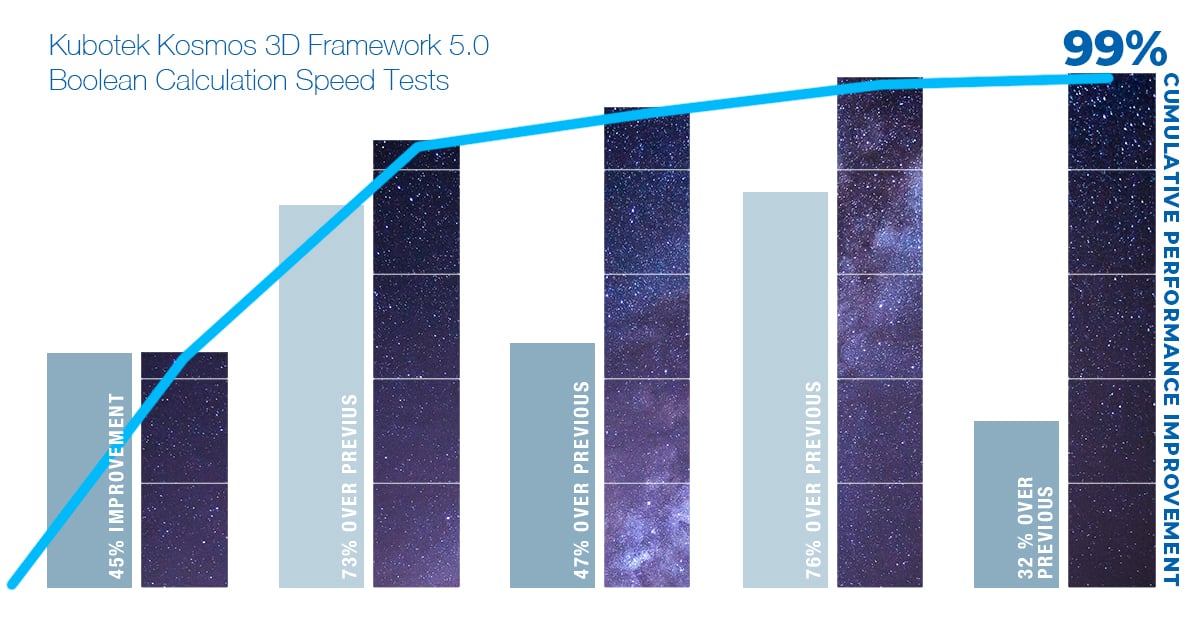 Kubotek Kosmos 3D Framework 5.0
Boolean Calculation Speed Tests

99%
CUMULATIVE PERFORMANCE IMPROVEMENT

45% IMPROVEMENT

73% OVER PREVIUS

47% OVER PREVIOUS

76% OVER PREVIOUS

32 % OVER PREVIOUS